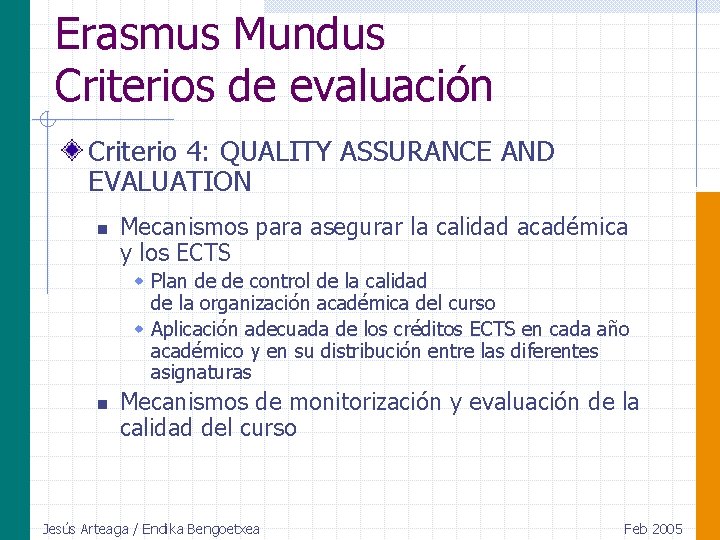 Erasmus Mundus
Criterios de evaluación

Criterio 4: QUALITY ASSURANCE AND EVALUATION

Mecanismos para asegurar la calidad académica y los ECTS

Plan de de control de la calidad de la organización académica del curso

Aplicación adecuada de los créditos ECTS en cada año académico y en su distribución entre las diferentes asignaturas

Mecanismos de monitorización y evaluación de la calidad del curso

Jesús Arteaga / Endika Bengoetxea

Feb 2005